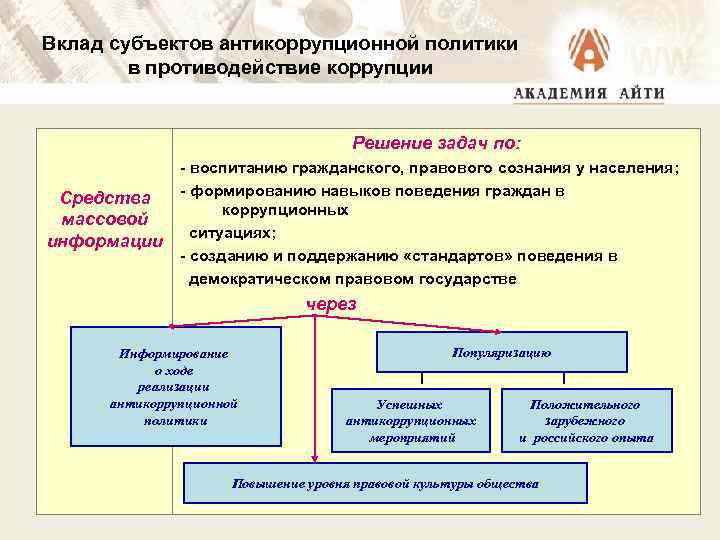 Вклад субъектов антикоррупционной политики в противодействие коррупции

АКАДЕМИЯ АЙТИ

Средства массовой информации

Решение задач по:

- воспитанию гражданского, правового сознания у населения;
- формированию навыков поведения граждан в коррупционных ситуациях;
- созданию и поддержанию «стандартов» поведения в демократическом правовом государстве

через

Информирование о ходе реализации антикоррупционной политики

Популяризацию

Успешных антикоррупционных мероприятий

Положительного зарубежного и российского опыта

Повышение уровня правовой культуры общества